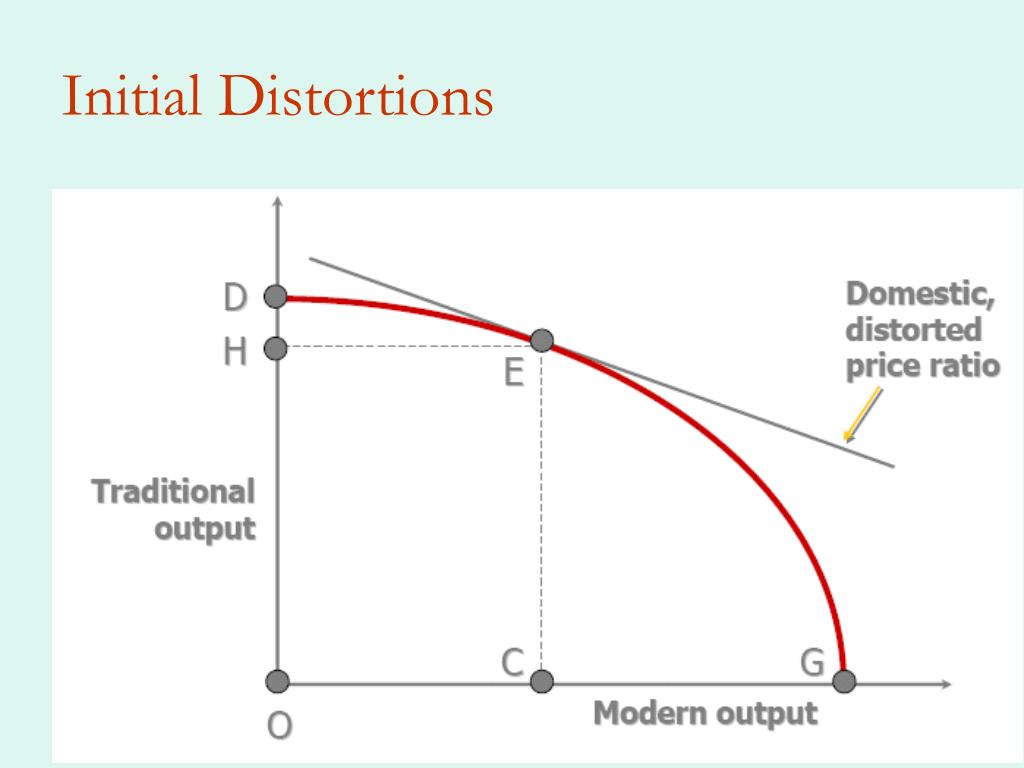 Initial Distortions

D
H
E
Domestic, distorted price ratio
Traditional output
C
G
O
Modern output